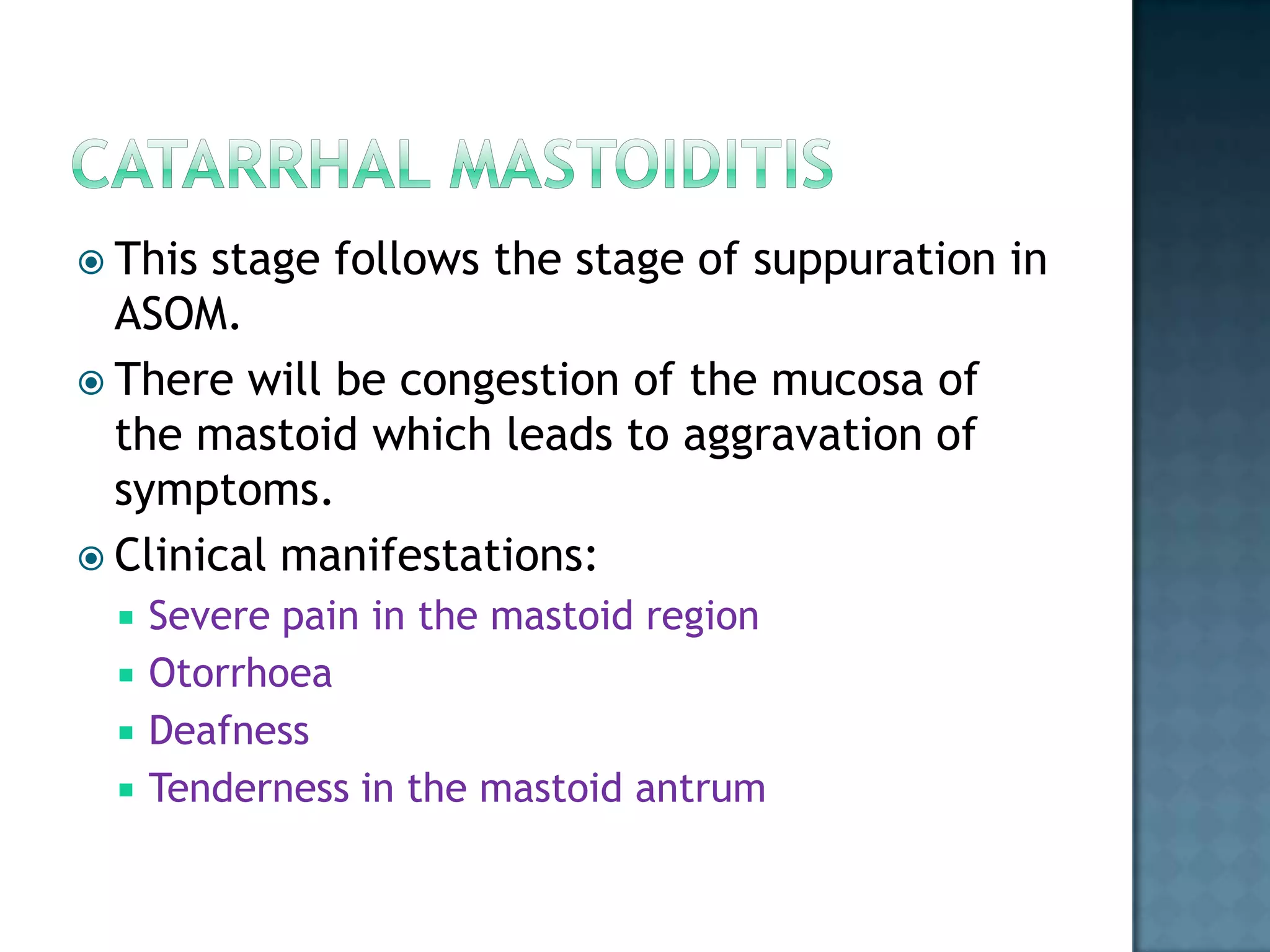 CATARRHAL MASTOIDITIS

This stage follows the stage of suppuration in ASOM.

There will be congestion of the mucosa of the mastoid which leads to aggravation of symptoms.

Clinical manifestations:

Severe pain in the mastoid region

Otorrhoea

Deafness

Tenderness in the mastoid antrum